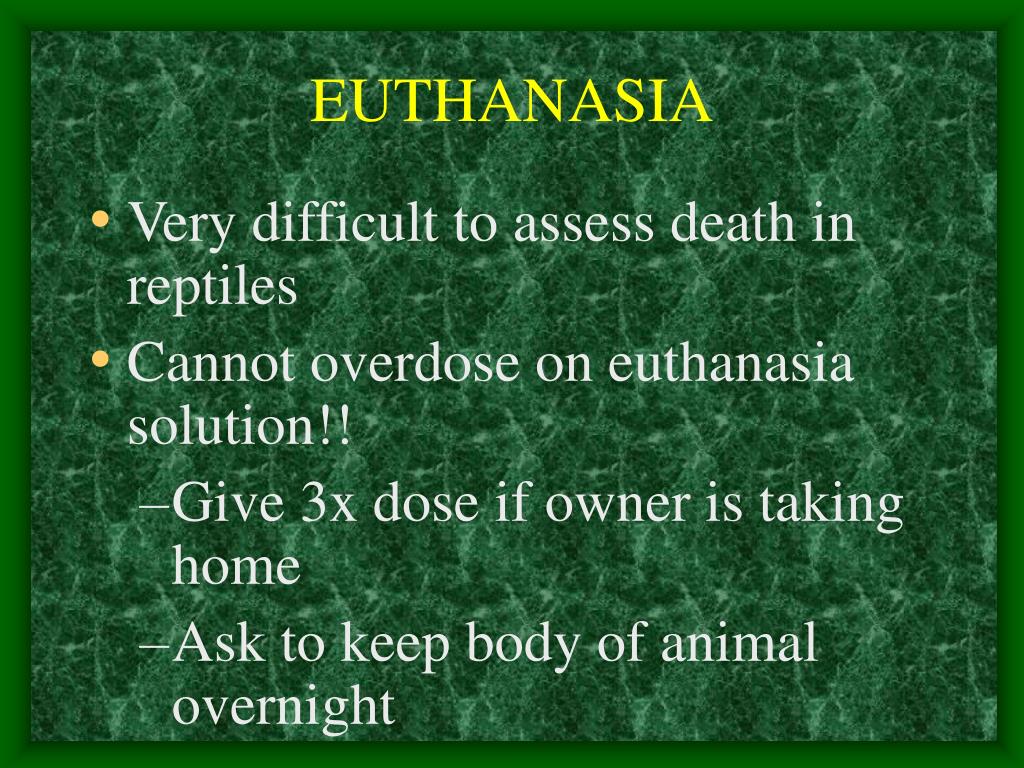 EUTHANASIA

• Very difficult to assess death in reptiles

• Cannot overdose on euthanasia solution!!

–Give 3x dose if owner is taking home

–Ask to keep body of animal overnight